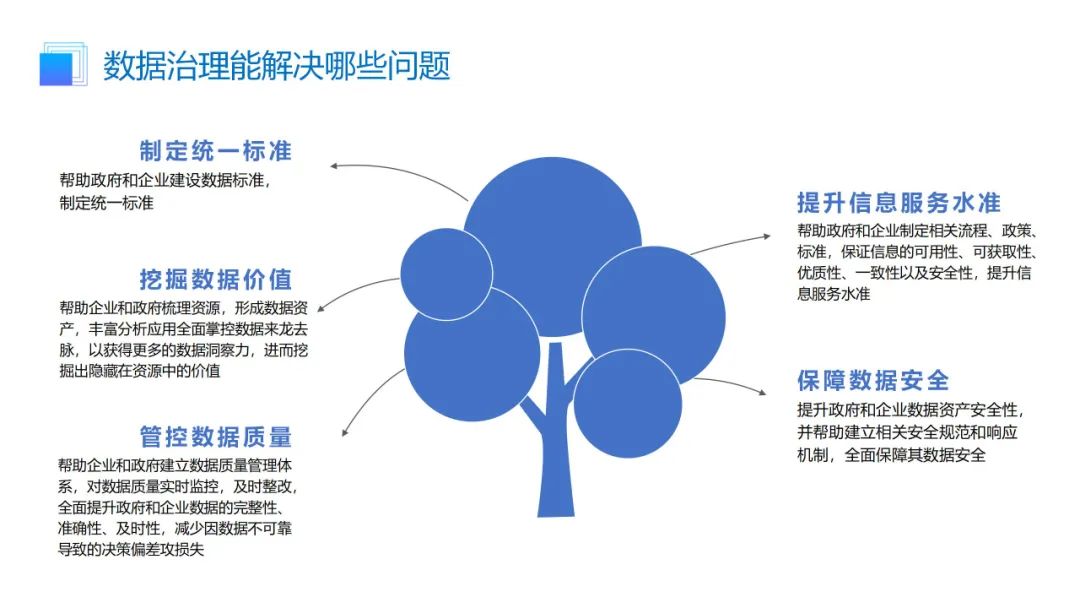 数据治理能解决哪些问题

制定统一标准

帮助政府和企业建设数据标准，制定统一标准

挖掘数据价值

帮助企业和政府梳理资源，形成数据资产，丰富分析应用全面掌控数据来龙去脉，以获得更多的数据洞察力，进而挖掘出隐藏在资源中的价值

管控数据质量

帮助企业和政府建立数据质量管理体系，对数据质量实时监控，及时整改，全面提升政府和企业数据的完整性、准确性、及时性，减少因数据不可靠导致的决策偏差攻损失

提升信息服务水准

帮助政府和企业制定相关流程、政策、标准，保证信息的可用性、可获取性、优质性、一致性以及安全性，提升信息服务水准

保障数据安全

提升政府和企业数据资产安全性，并帮助建立相关安全规范和响应机制，全面保障其数据安全